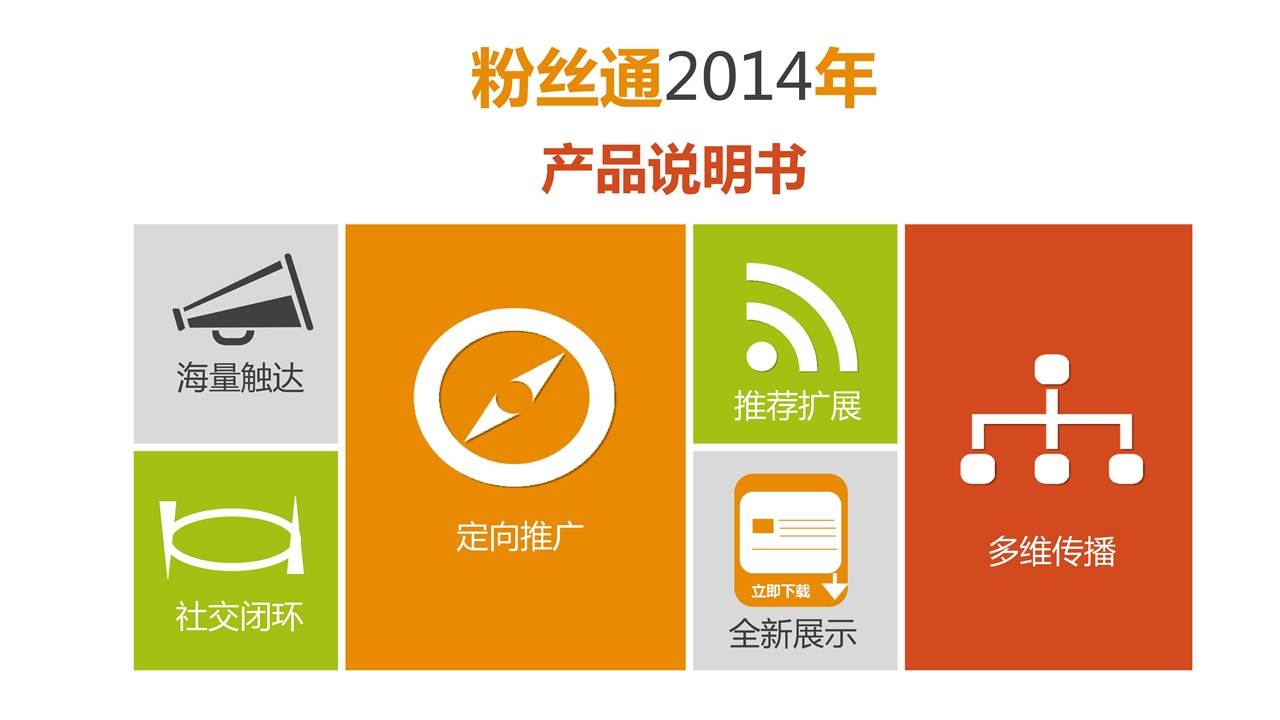 粉丝通2014年

产品说明书

海量触达

社交闭环

定向推广

推荐扩展

立即下载

全新展示

多维传播